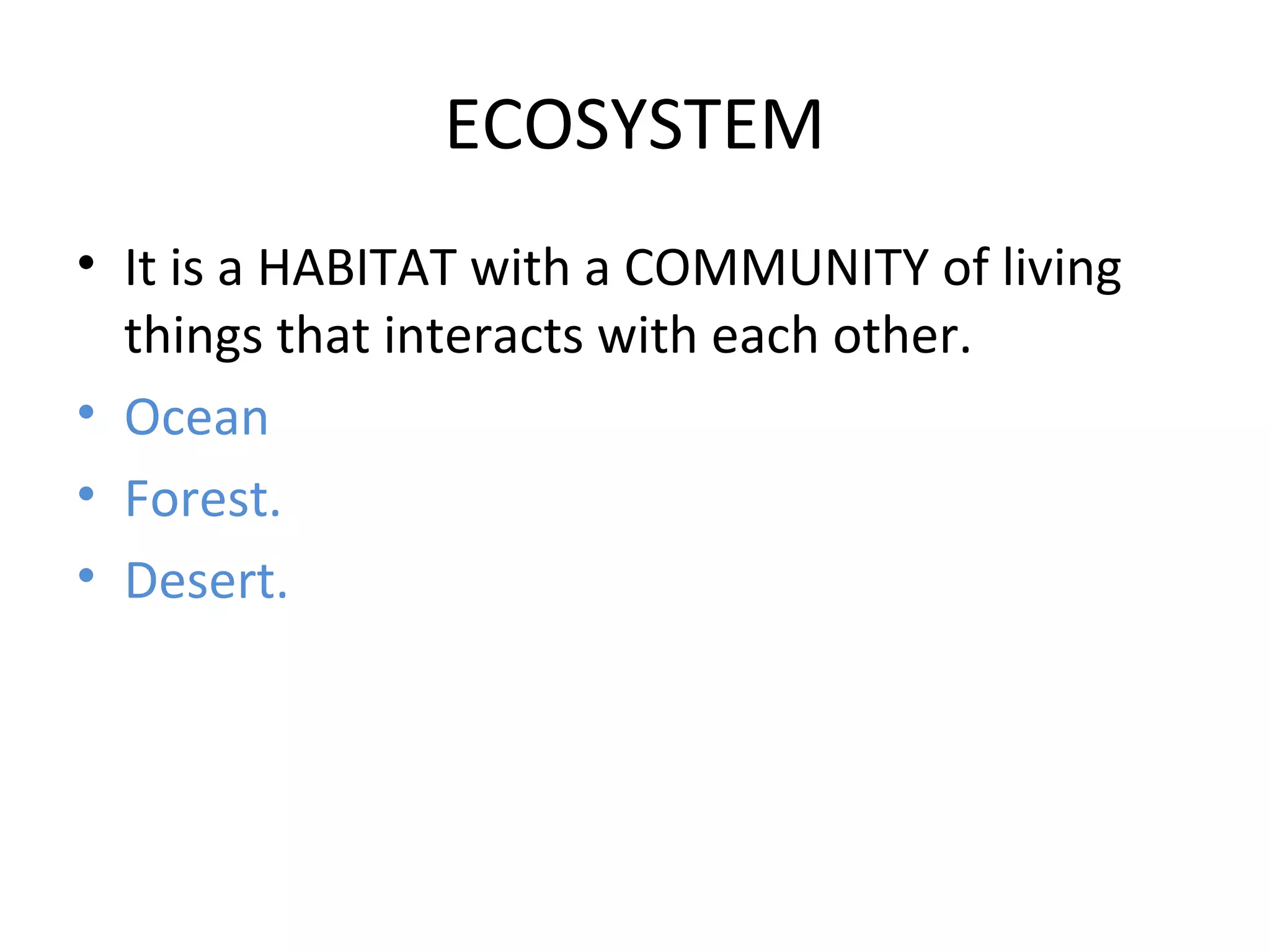 ECOSYSTEM

• It is a HABITAT with a COMMUNITY of living things that interacts with each other.
• Ocean
• Forest.
• Desert.